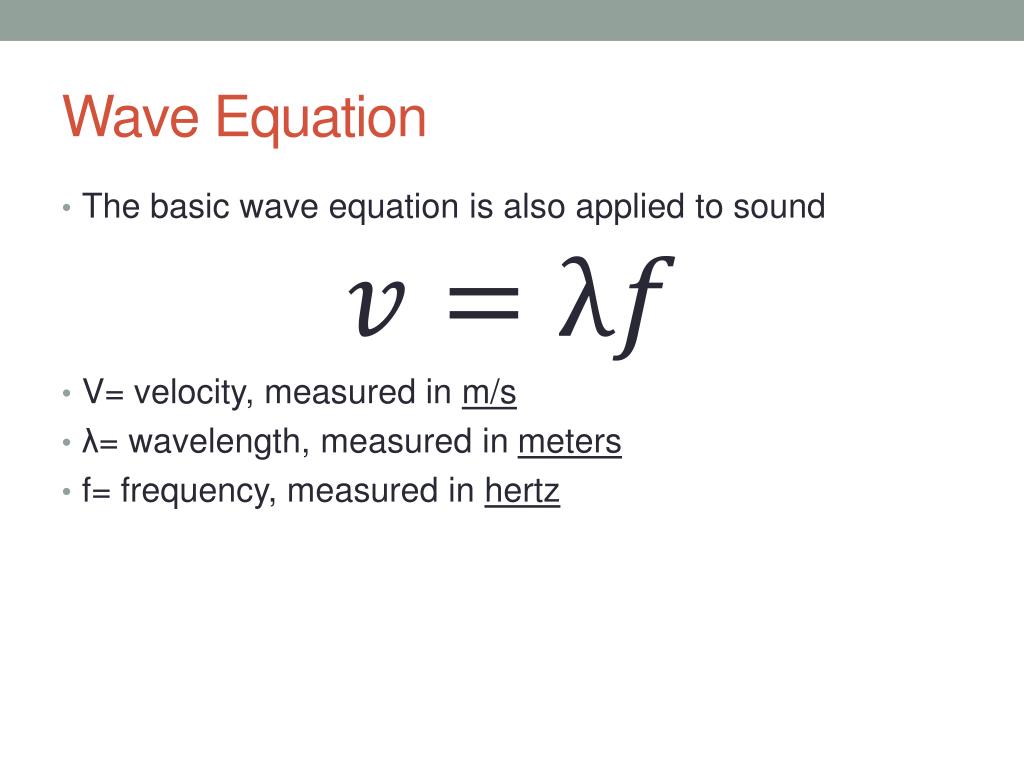 Wave Equation

• The basic wave equation is also applied to sound

$v = \lambda f$

• V= velocity, measured in m/s
• λ= wavelength, measured in meters
• f= frequency, measured in hertz